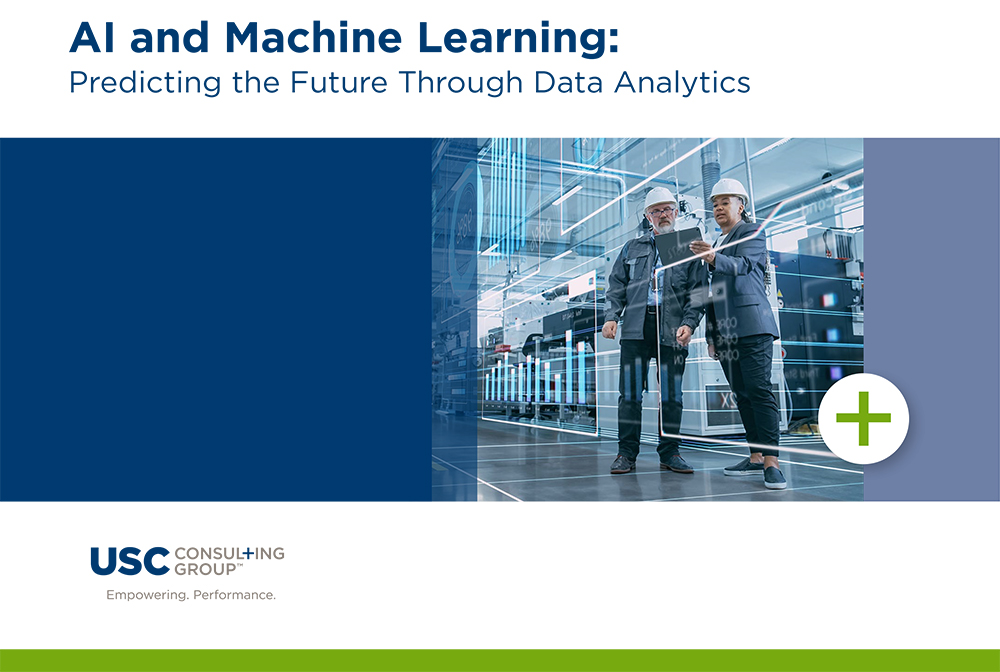 AI and Machine Learning:
Predicting the Future Through Data Analytics

USC CONSULTING GROUP™
Empowering. Performance.